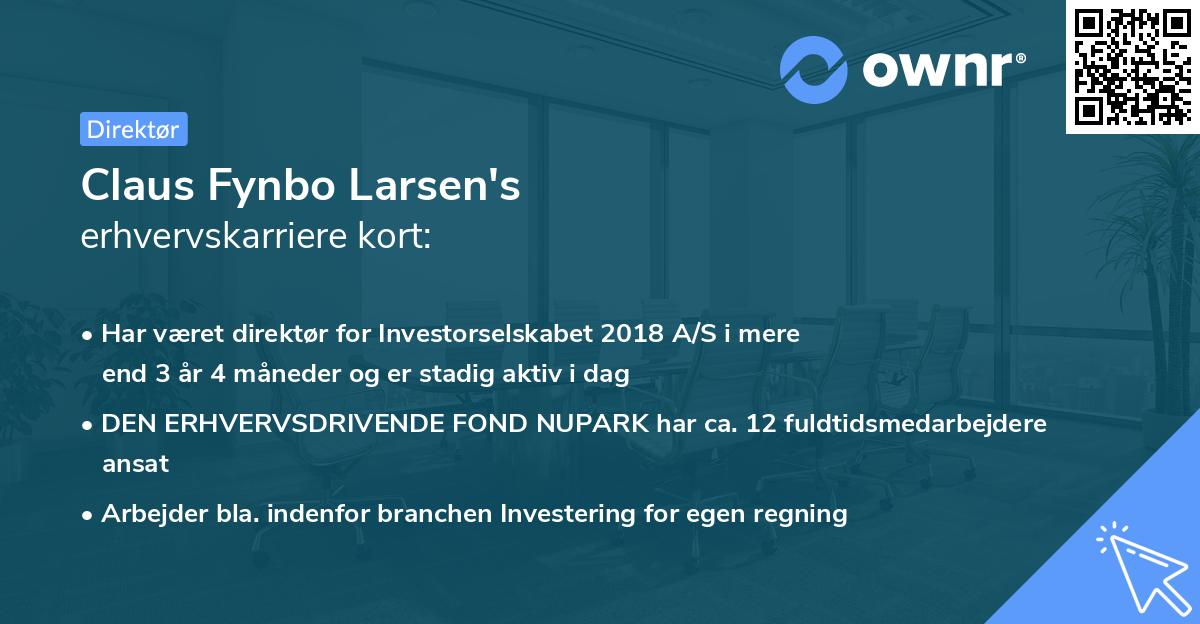 ownr®

Direktør

Claus Fynbo Larsen's
erhvervskarriere kort:

• Har været direktør for Investorselskabet 2018 A/S i mere end 3 år 4 måneder og er stadig aktiv i dag

• DEN ERHVERVSDRIVENDE FOND NUPARK har ca. 12 fuldtidsmedarbejdere ansat

• Arbejder bla. indenfor branchen Investering for egen regning